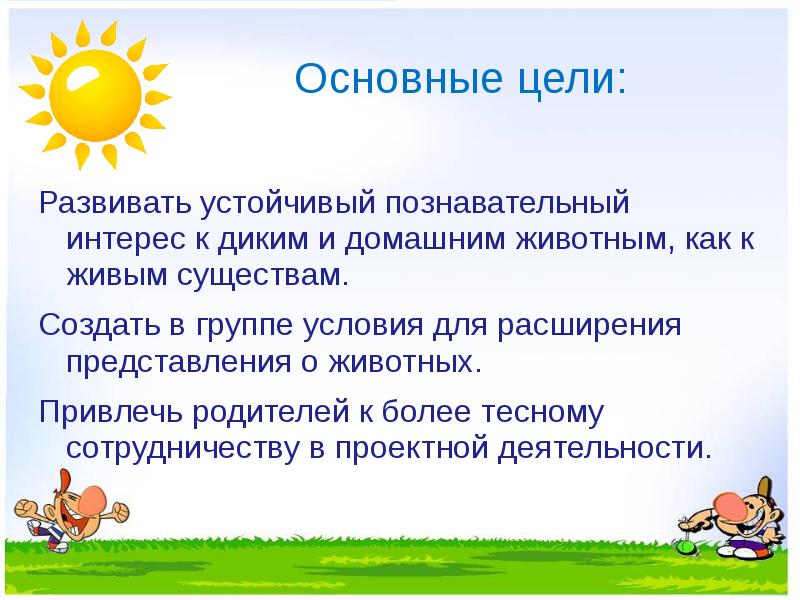 Основные цели:

Развивать устойчивый познавательный интерес к диким и домашним животным, как к живым существам.

Создать в группе условия для расширения представления о животных.

Привлечь родителей к более тесному сотрудничеству в проектной деятельности.